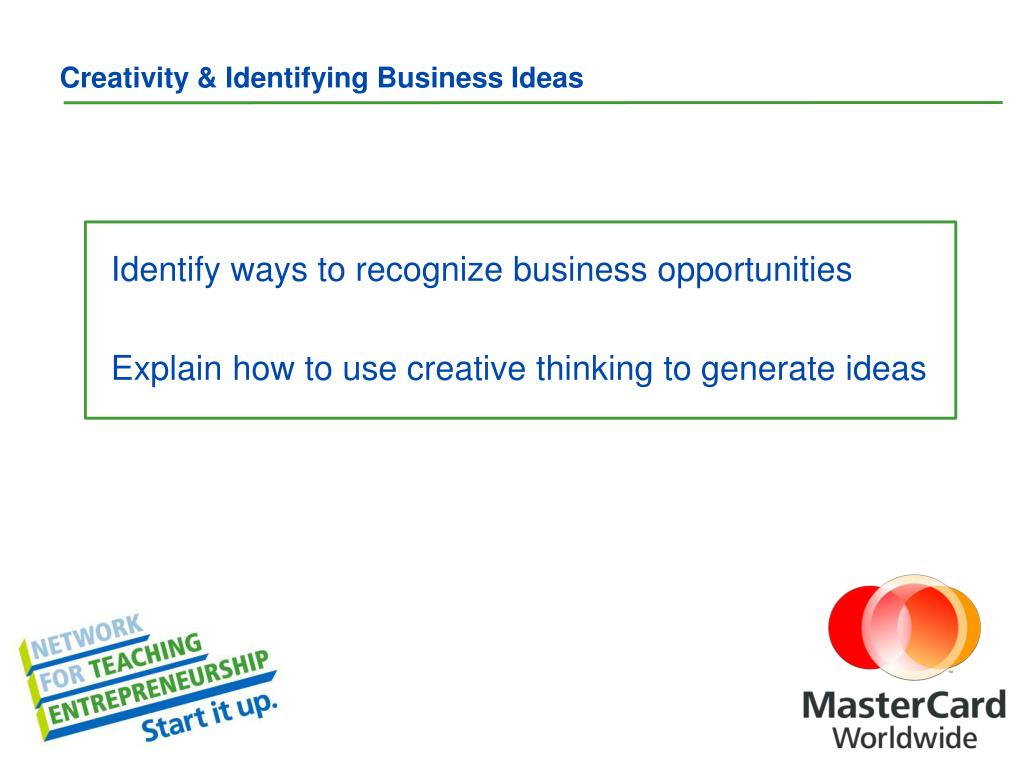 Creativity & Identifying Business Ideas

Identify ways to recognize business opportunities

Explain how to use creative thinking to generate ideas

NETWORK FOR TEACHING ENTREPRENEURSHIP Start it up.

MasterCard Worldwide